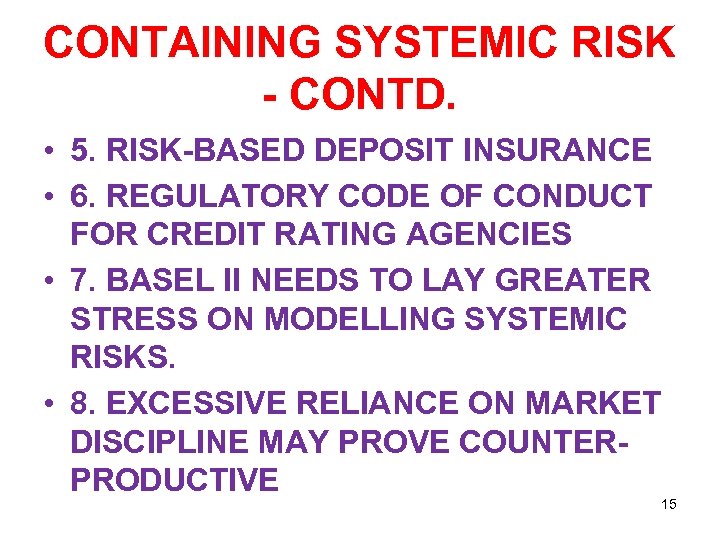 CONTAINING SYSTEMIC RISK - CONTD.

• 5. RISK-BASED DEPOSIT INSURANCE
• 6. REGULATORY CODE OF CONDUCT FOR CREDIT RATING AGENCIES
• 7. BASEL II NEEDS TO LAY GREATER STRESS ON MODELLING SYSTEMIC RISKS.
• 8. EXCESSIVE RELIANCE ON MARKET DISCIPLINE MAY PROVE COUNTER-PRODUCTIVE

15